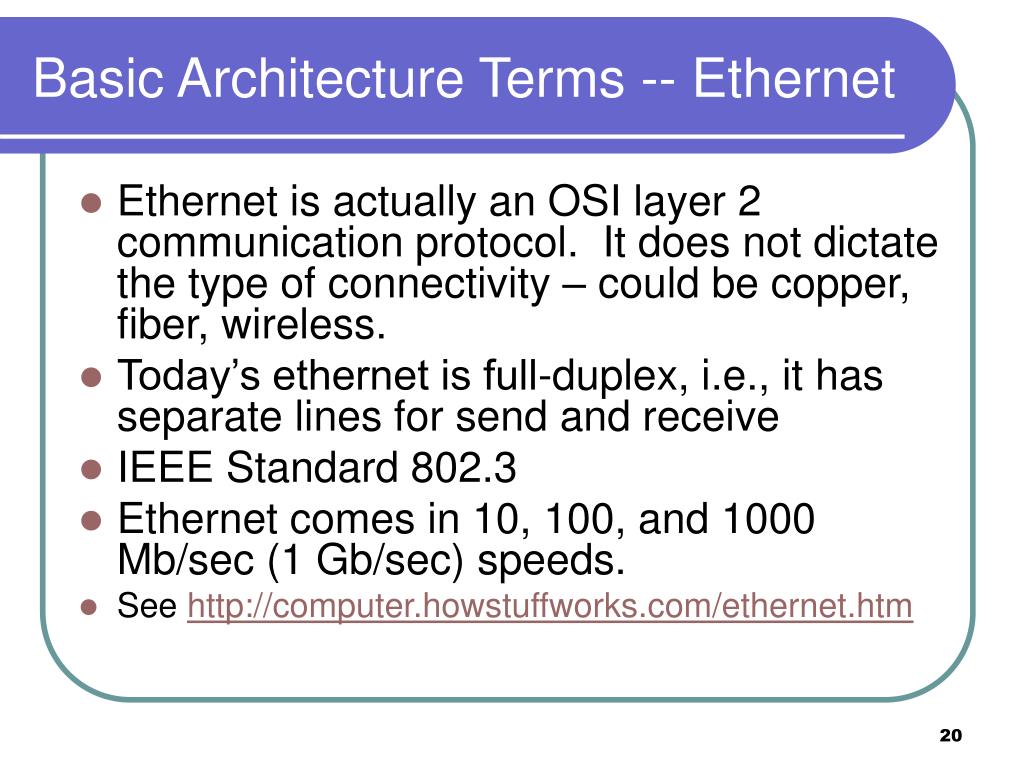 Basic Architecture Terms -- Ethernet

- Ethernet is actually an OSI layer 2 communication protocol. It does not dictate the type of connectivity – could be copper, fiber, wireless.
- Today’s ethernet is full-duplex, i.e., it has separate lines for send and receive
- IEEE Standard 802.3
- Ethernet comes in 10, 100, and 1000 Mb/sec (1 Gb/sec) speeds.
- See http://computer.howstuffworks.com/ethernet.htm

20